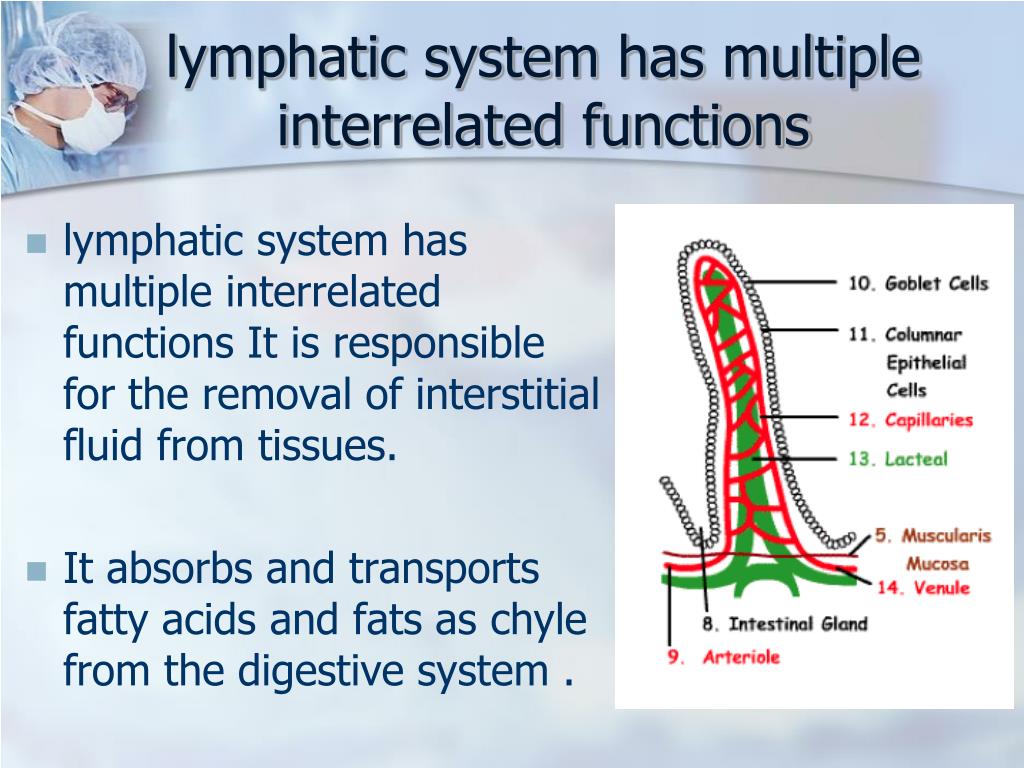 lymphatic system has multiple interrelated functions

lymphatic system has multiple interrelated functions It is responsible for the removal of interstitial fluid from tissues.

It absorbs and transports fatty acids and fats as chyle from the digestive system .

10. Goblet Cells
11. Columnar Epithelial Cells
12. Capillaries
13. Lacteal
5. Muscularis Mucosa
14. Venule
8. Intestinal Gland
9. Arteriole